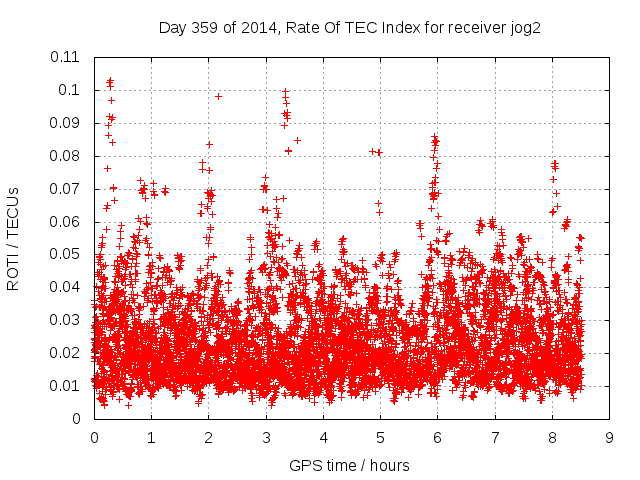 Day 359 of 2014, Rate Of TEC Index for receiver jog2

ROTI / TECUs

0.11
0.1
0.09
0.08
0.07
0.06
0.05
0.04
0.03
0.02
0.01
0

0 1 2 3 4 5 6 7 8 9

GPS time / hours